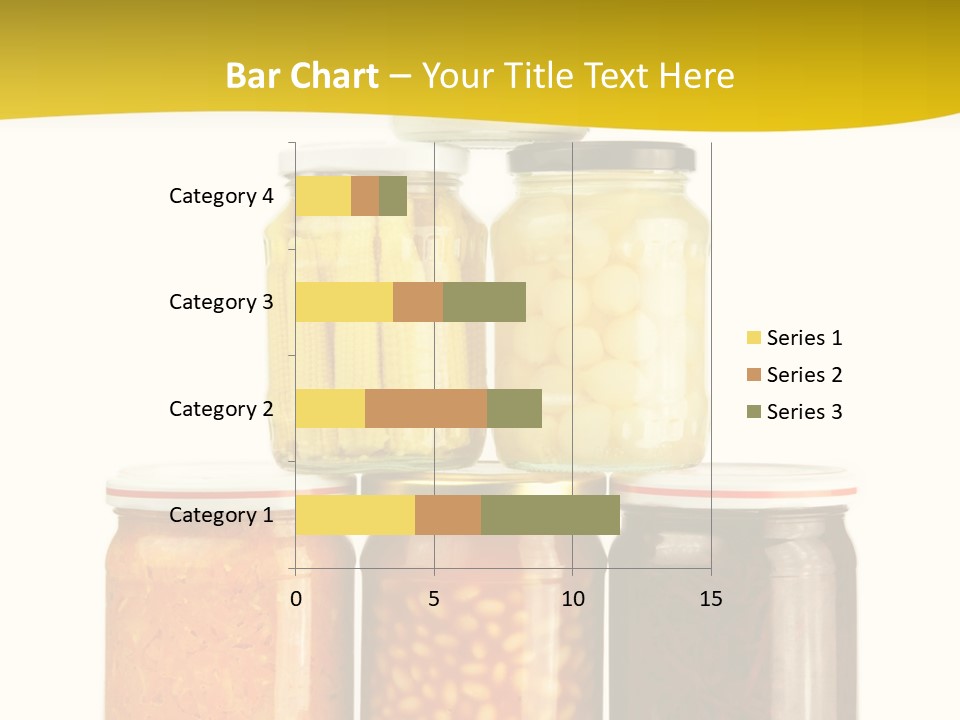 Bar Chart – Your Title Text Here

Category 4
Category 3
Category 2
Category 1

0
5
10
15

Series 1
Series 2
Series 3